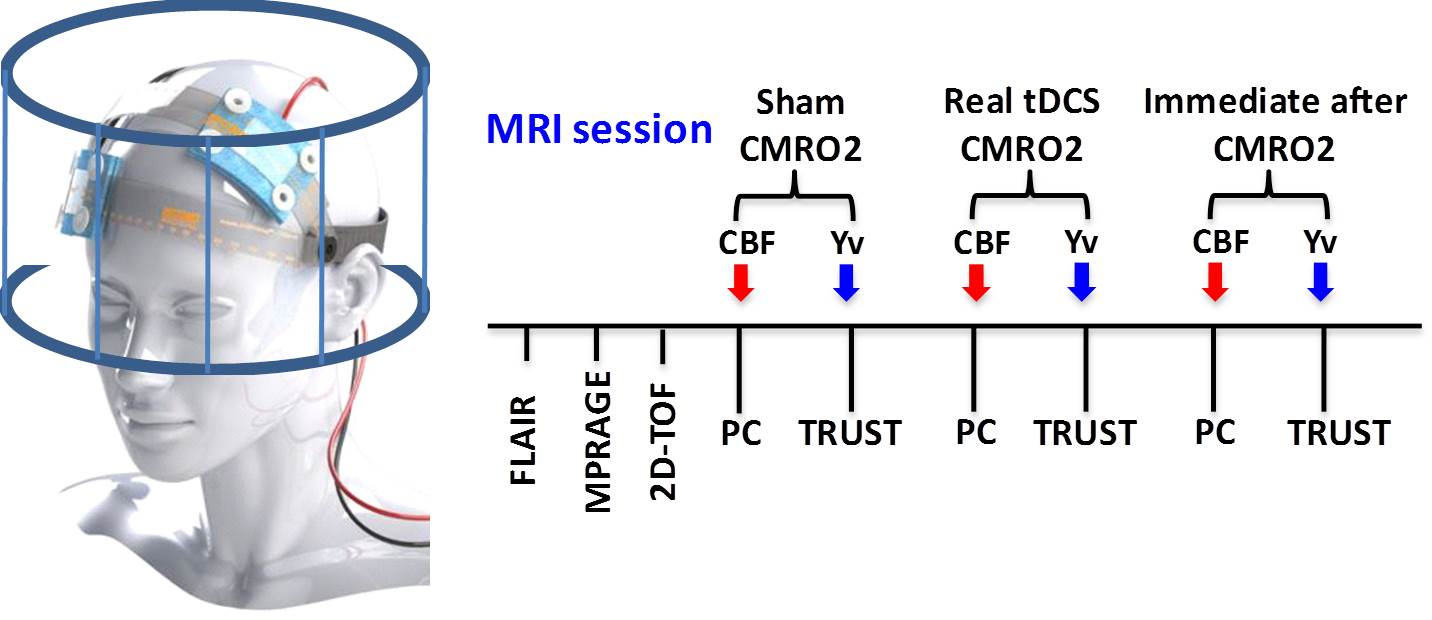 MRI session

Sham
CMRO2

Real tDCS
CMRO2

Immediate after
CMRO2

CBF Yv CBF Yv CBF Yv

FLAIR MPRAGE 2D-TOF PC TRUST PC TRUST PC TRUST